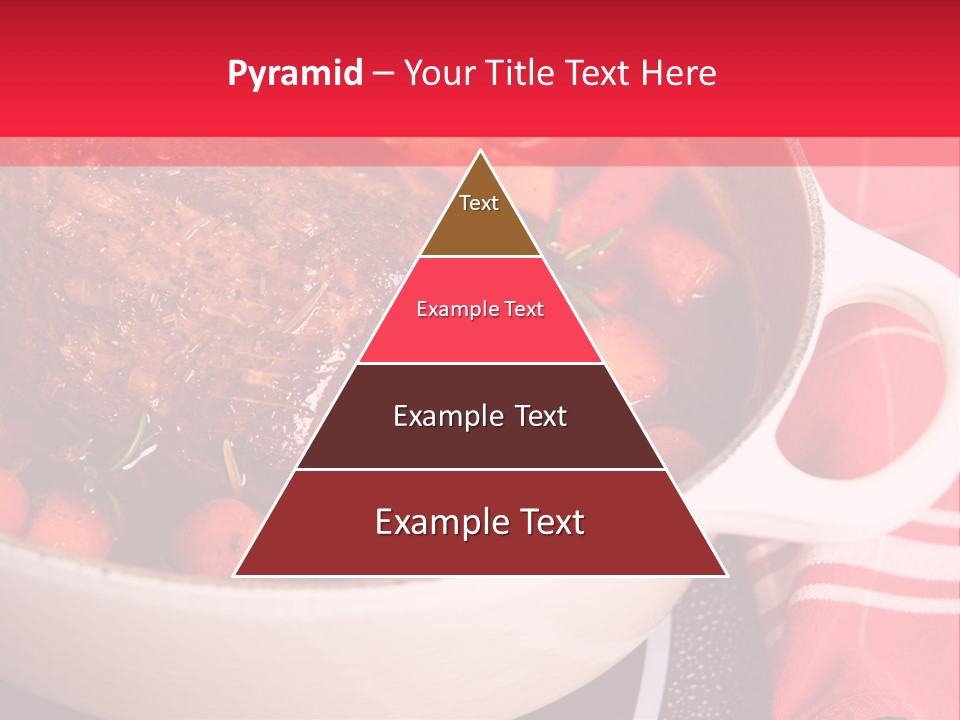 Pyramid – Your Title Text Here

Text

Example Text

Example Text

Example Text